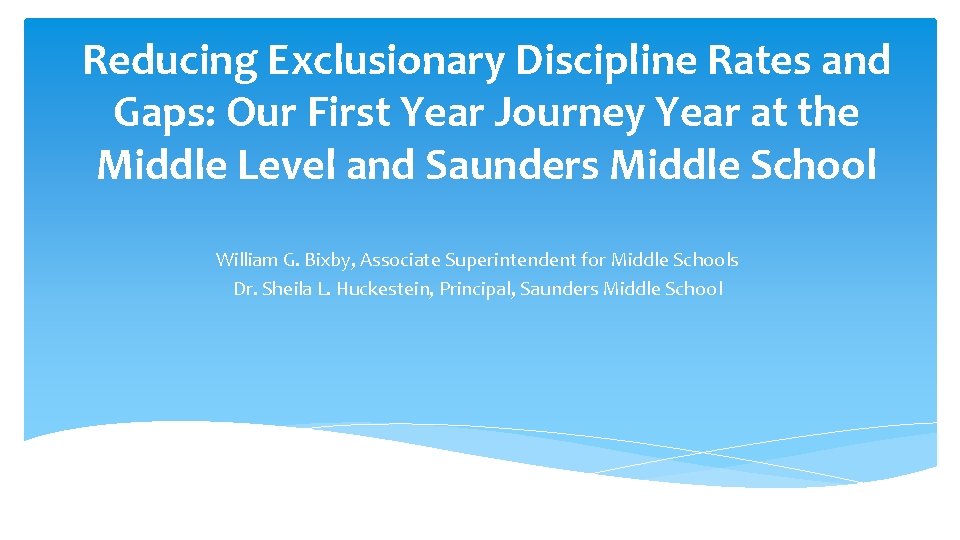 Reducing Exclusionary Discipline Rates and Gaps: Our First Year Journey Year at the Middle Level and Saunders Middle School

William G. Bixby, Associate Superintendent for Middle Schools
Dr. Sheila L. Huckestein, Principal, Saunders Middle School